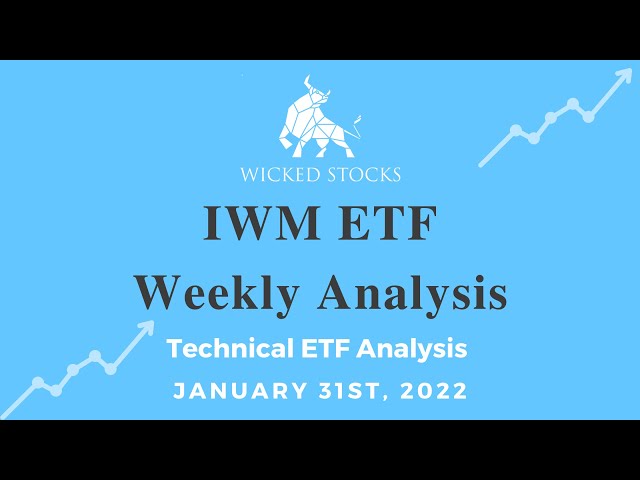 WICKED STOCKS

IWM ETF
Weekly Analysis

Technical ETF Analysis

JANUARY 31ST, 2022